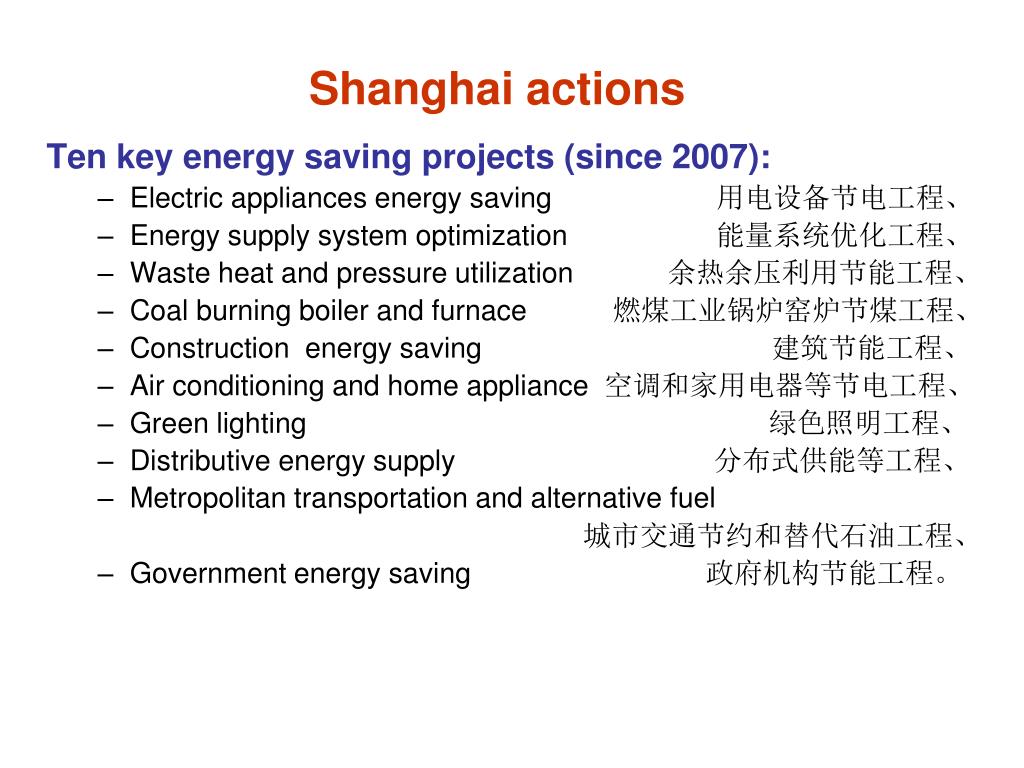 Shanghai actions

Ten key energy saving projects (since 2007):

– Electric appliances energy saving 用电设备节电工程、
– Energy supply system optimization 能量系统优化工程、
– Waste heat and pressure utilization 余热余压利用节能工程、
– Coal burning boiler and furnace 燃煤工业锅炉窑炉节煤工程、
– Construction energy saving 建筑节能工程、
– Air conditioning and home appliance 空调和家用电器等节电工程、
– Green lighting 绿色照明工程、
– Distributive energy supply 分布式供能等工程、
– Metropolitan transportation and alternative fuel 城市交通节约和替代石油工程、
– Government energy saving 政府机构节能工程。